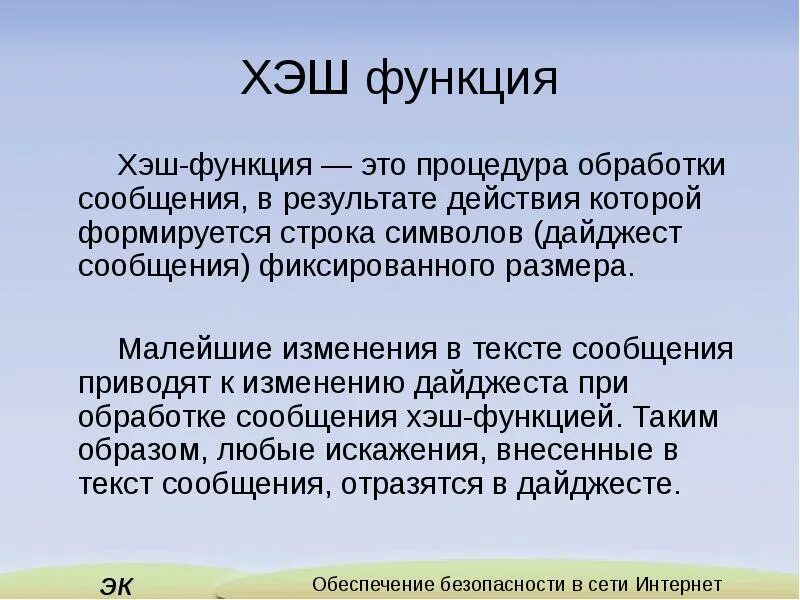 ХЭШ функция

Хэш-функция — это процедура обработки сообщения, в результате действия которой формируется строка символов (дайджест сообщения) фиксированного размера.

Малейшие изменения в тексте сообщения приводят к изменению дайджеста при обработке сообщения хэш-функцией. Таким образом, любые искажения, внесенные в текст сообщения, отразятся в дайджесте.

ЭК

Обеспечение безопасности в сети Интернет